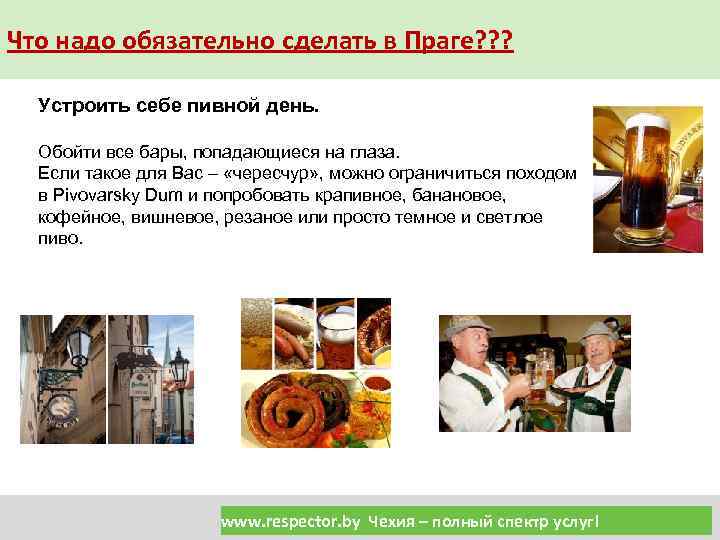 Что надо обязательно сделать в Праге???

Устроить себе пивной день.

Обойти все бары, попадающиеся на глаза.
Если такое для Вас – «чересчур», можно ограничиться походом в Pivovarsky Dum и попробовать крапивное, банановое, кофейное, вишневое, резаное или просто темное и светлое пиво.

www.respector.by Чехия – полный спектр услуг!